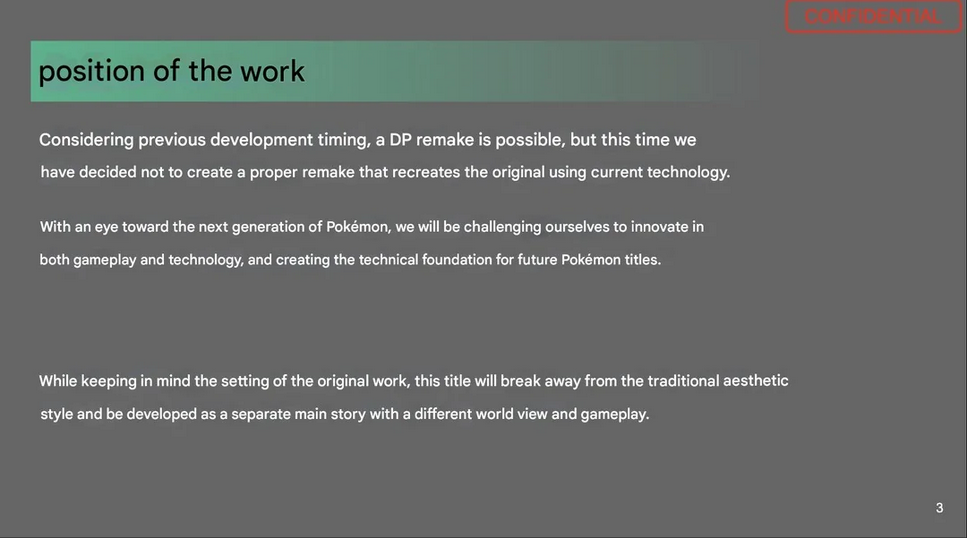 CONFIDENTIAL

position of the work

Considering previous development timing, a DP remake is possible, but this time we have decided not to create a proper remake that recreates the original using current technology.

With an eye toward the next generation of Pokémon, we will be challenging ourselves to innovate in both gameplay and technology, and creating the technical foundation for future Pokémon titles.

While keeping in mind the setting of the original work, this title will break away from the traditional aesthetic style and be developed as a separate main story with a different world view and gameplay.

3